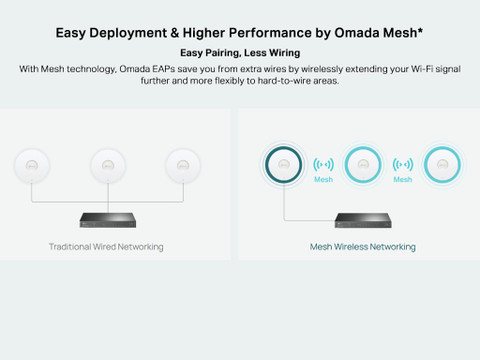 Easy Deployment & Higher Performance by Omada Mesh*

Easy Pairing, Less Wiring

With Mesh technology, Omada EAPs save you from extra wires by wirelessly extending your Wi-Fi signal further and more flexibly to hard-to-wire areas.

Traditional Wired Networking

Mesh

Mesh

Mesh Wireless Networking